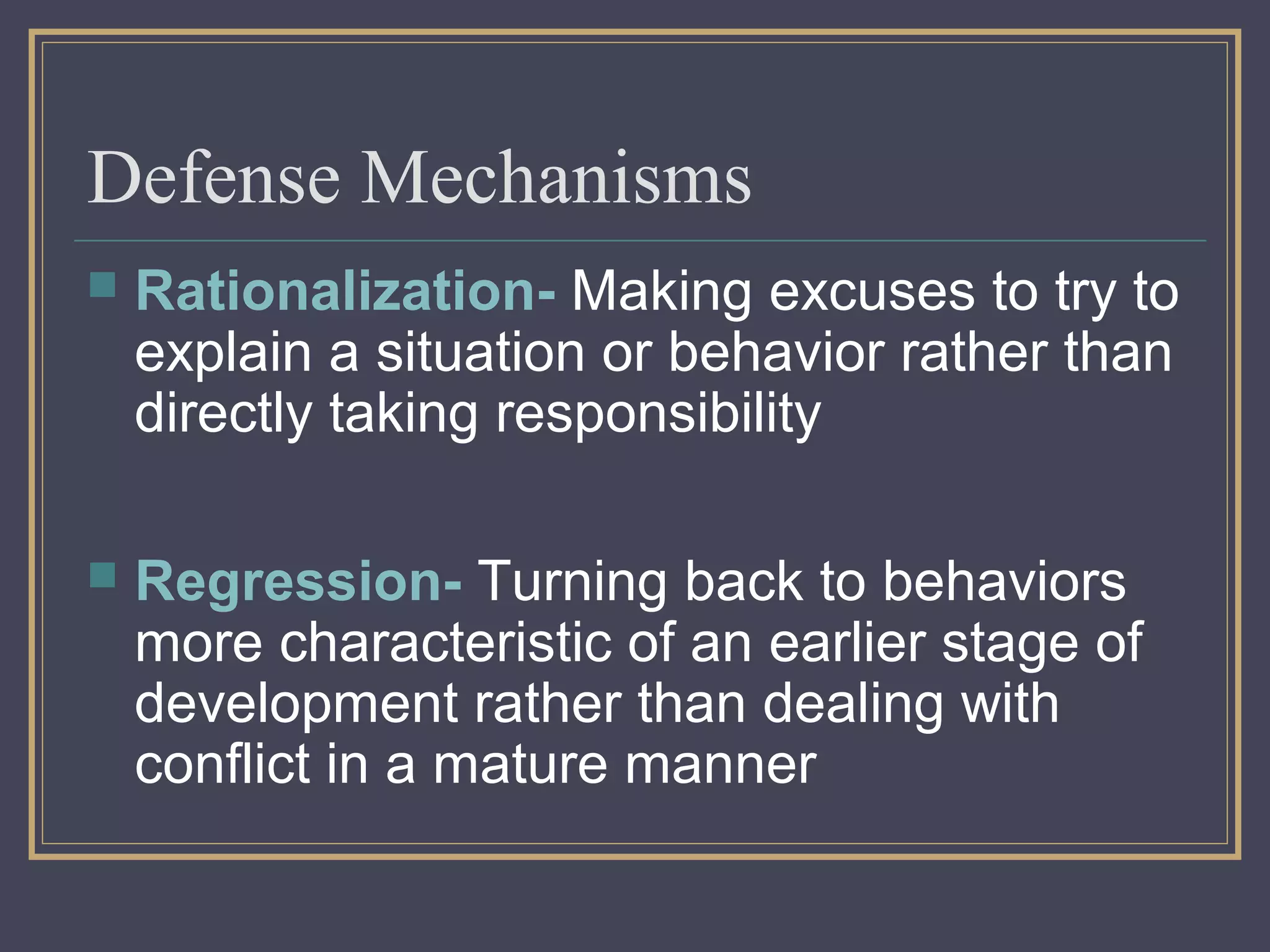 Defense Mechanisms

Rationalization- Making excuses to try to explain a situation or behavior rather than directly taking responsibility

Regression- Turning back to behaviors more characteristic of an earlier stage of development rather than dealing with conflict in a mature manner